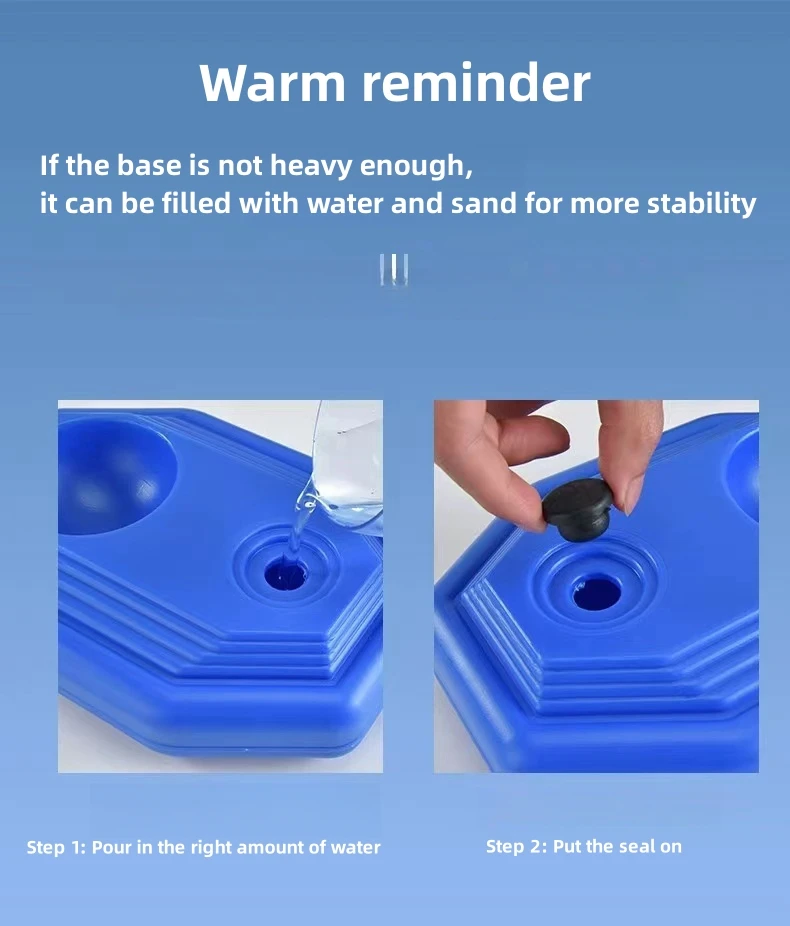 Warm reminder

If the base is not heavy enough,
it can be filled with water and sand for more stability

Step 1: Pour in the right amount of water

Step 2: Put the seal on